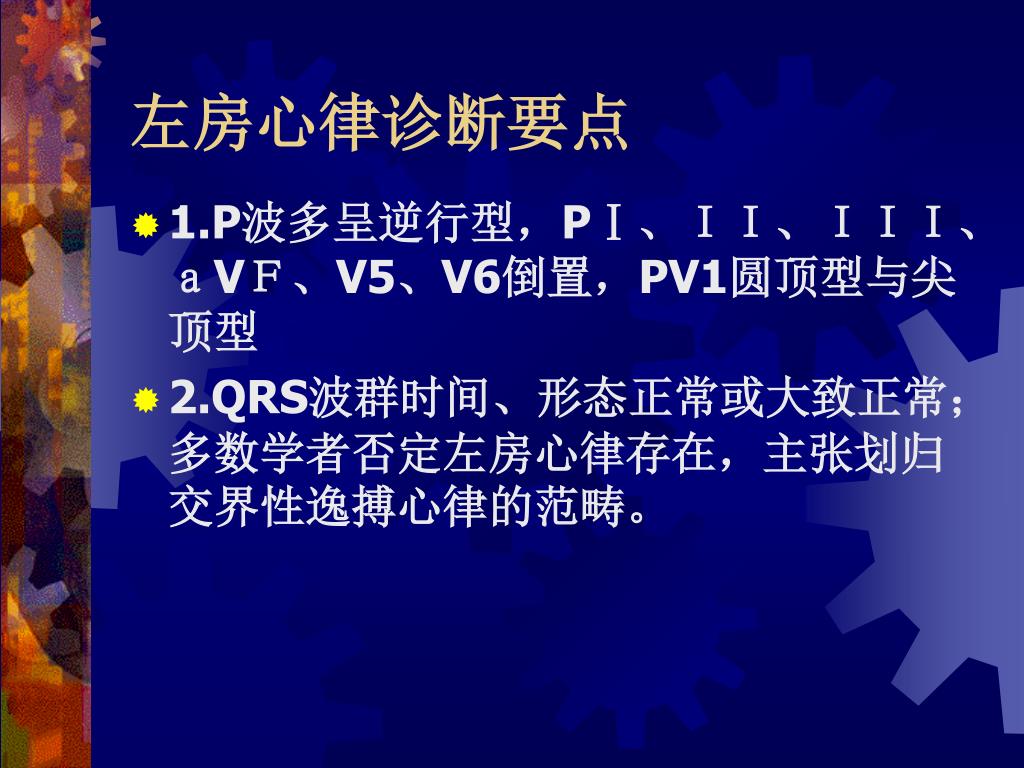 左房心律诊断要点

1.P波多呈逆行型，PⅠ、ＩＩ、ＩＩＩ、ａＶＦ、V5、V6倒置，PV1圆顶型与尖顶型

2.QRS波群时间、形态正常或大致正常；多数学者否定左房心律存在，主张划归交界性逸搏心律的范畴。